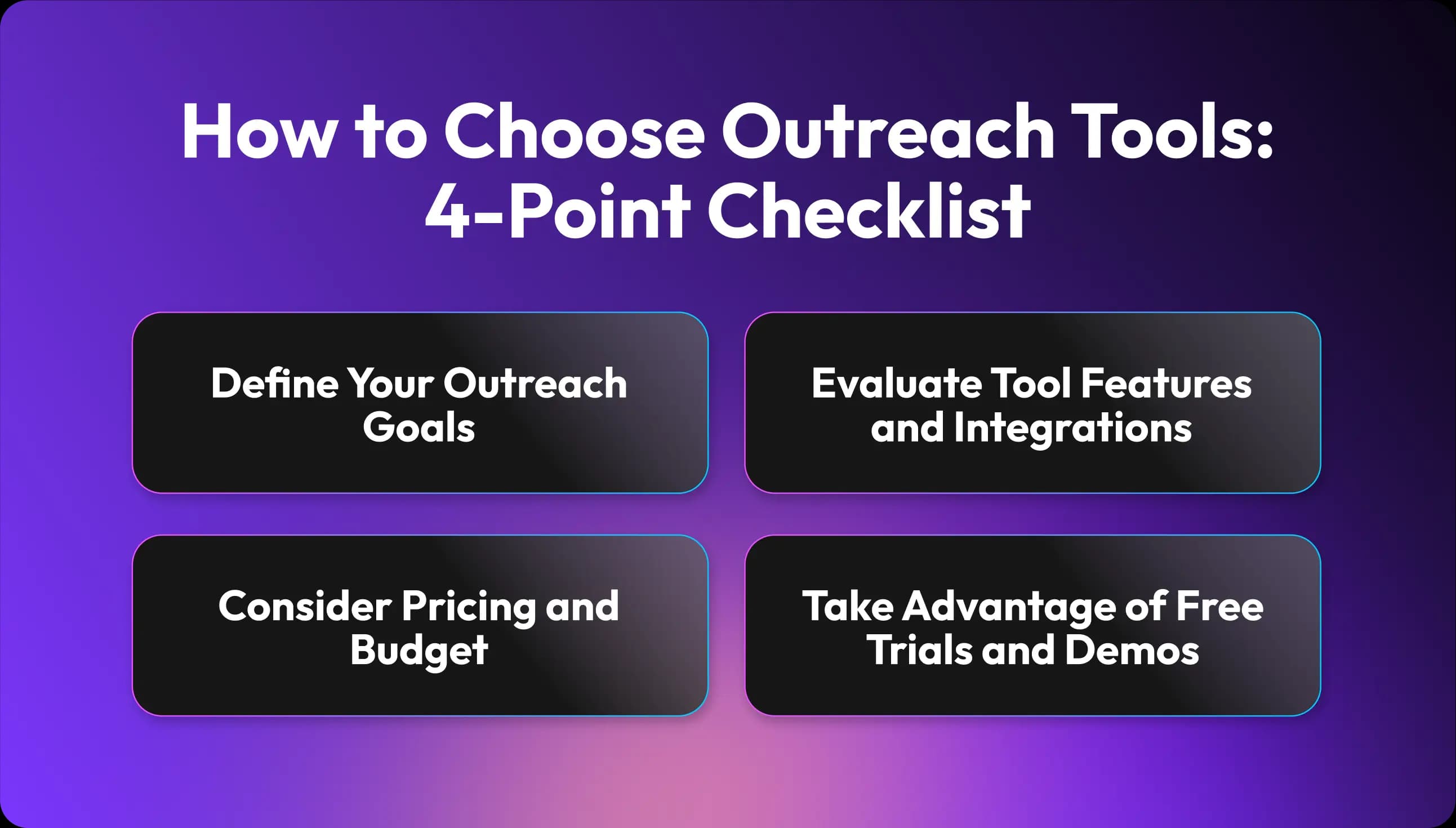 How to Choose Outreach Tools: 4-Point Checklist

Define Your Outreach Goals

Evaluate Tool Features and Integrations

Consider Pricing and Budget

Take Advantage of Free Trials and Demos